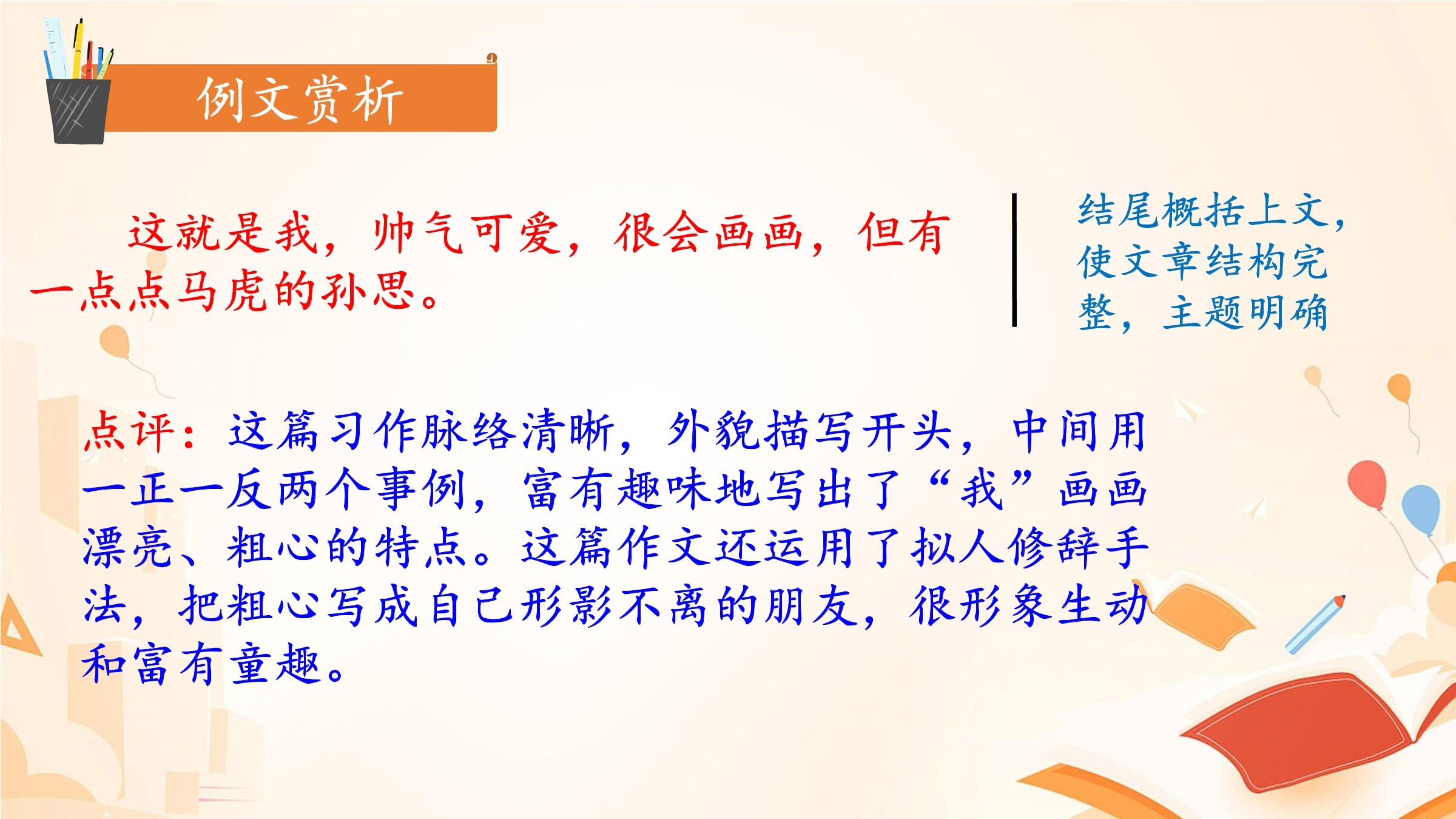 例文赏析

这就是我，帅气可爱，很会画画，但有一点点马虎的孙思。

结尾概括上文，使文章结构完整，主题明确

点评：这篇习作脉络清晰，外貌描写开头，中间用一正一反两个事例，富有趣味地写出了“我”画画漂亮、粗心的特点。这篇作文还运用了拟人修辞手法，把粗心写成自己形影不离的朋友，很形象生动和富有童趣。